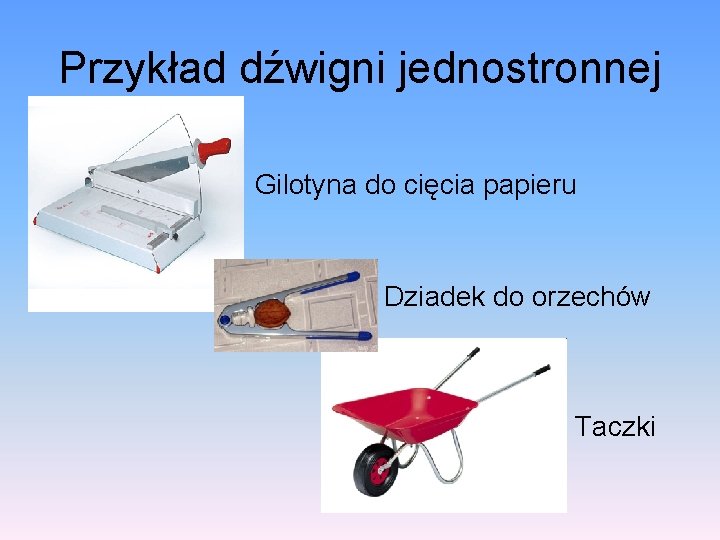 Przykład dźwigni jednostronnej

Gilotyna do cięcia papieru

Dziadek do orzechów

Taczki